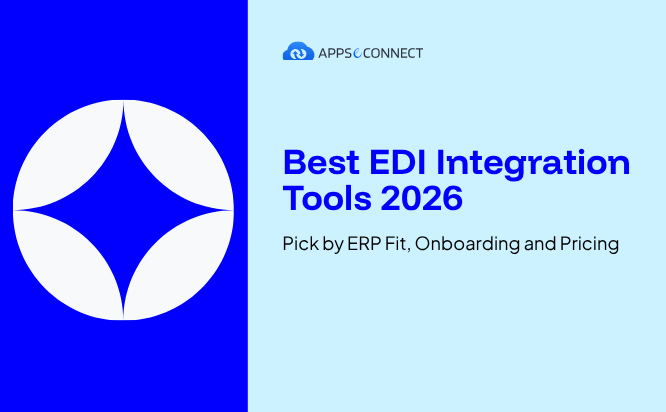 APPSeCONNECT

Best EDI Integration Tools 2026

Pick by ERP Fit, Onboarding and Pricing